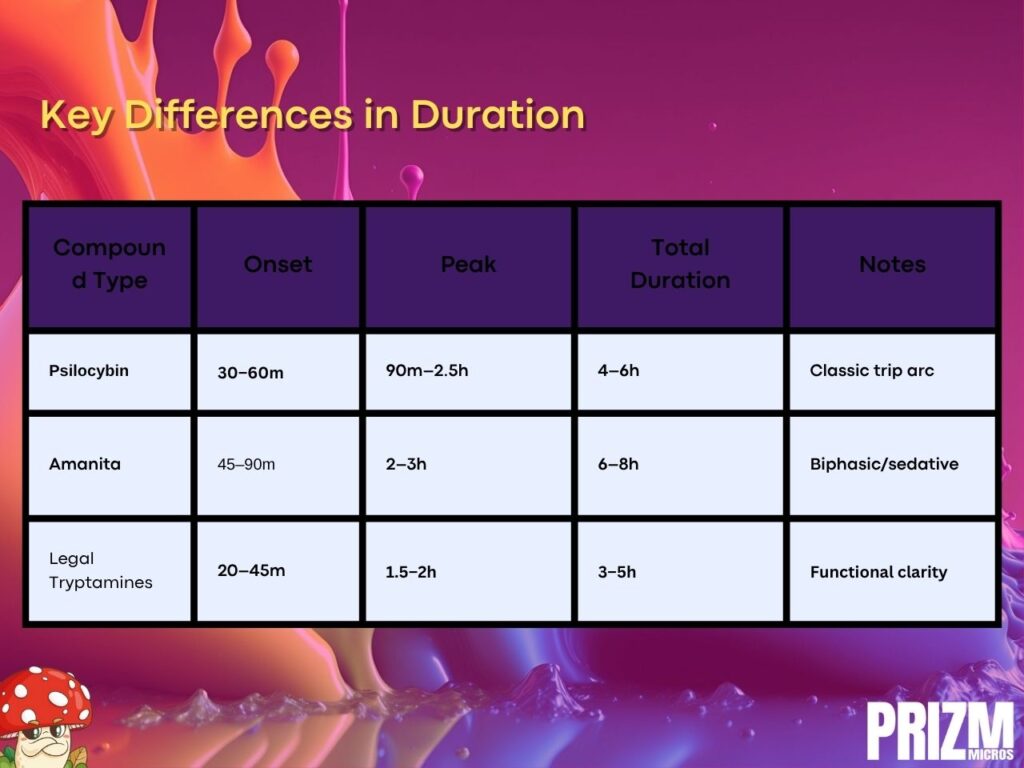 Key Differences in Duration

| Compound Type | Onset | Peak | Total Duration | Notes |
|---|---|---|---|---|
| Psilocybin | 30–60m | 90m–2.5h | 4–6h | Classic trip arc |
| Amanita | 45–90m | 2–3h | 6–8h | Biphasic/sedative |
| Legal Tryptamines | 20–45m | 1.5–2h | 3–5h | Functional clarity |

PRIZM MICROS